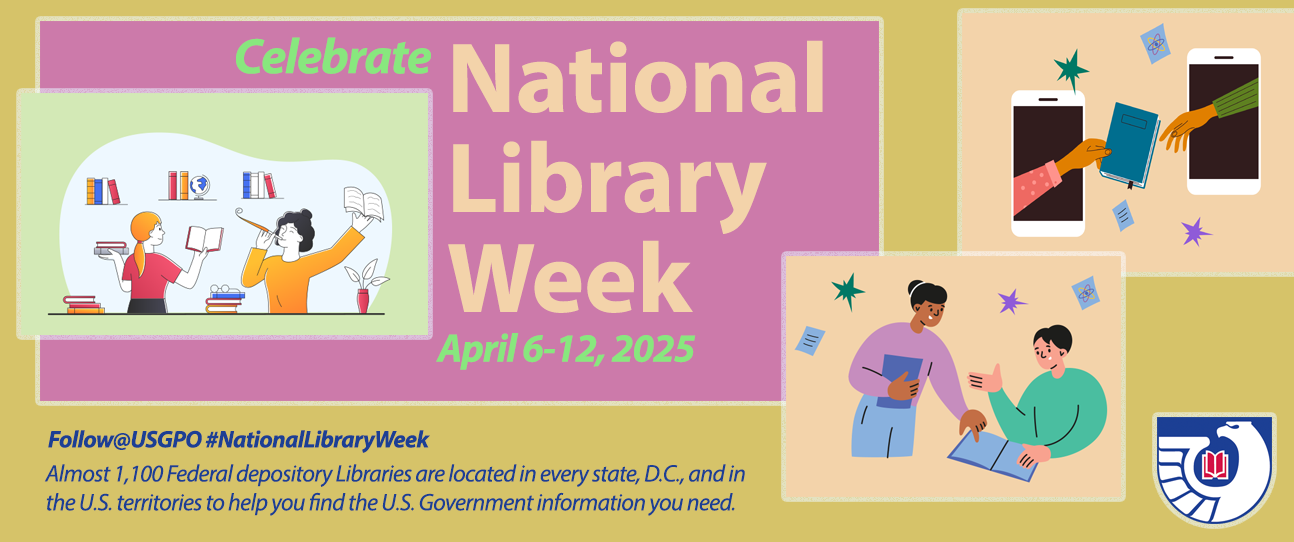 Celebrate National Library Week

April 6-12, 2025

Follow@USGPO #NationalLibraryWeek

Almost 1,100 Federal depository Libraries are located in every state, D.C., and in the U.S. territories to help you find the U.S. Government information you need.